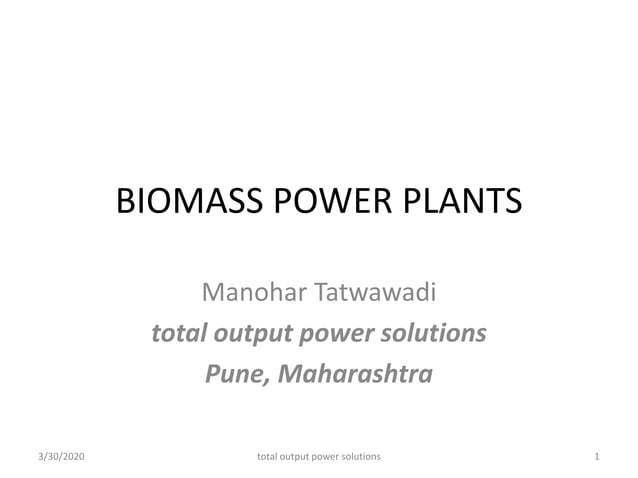 BIOMASS POWER PLANTS

Manohar Tatwawadi
total output power solutions
Pune, Maharashtra

3/30/2020
total output power solutions
1